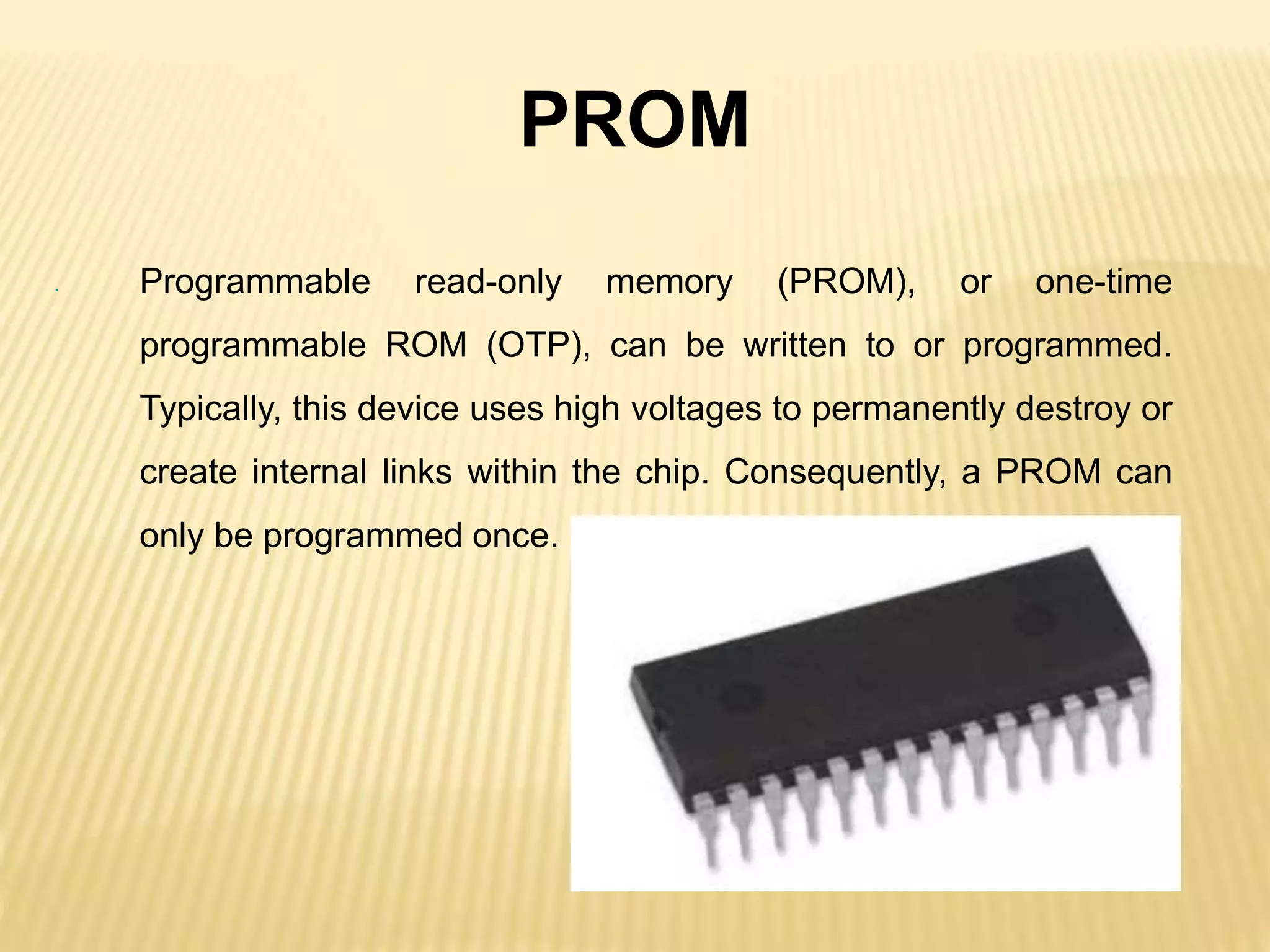 PROM

Programmable read-only memory (PROM), or one-time programmable ROM (OTP), can be written to or programmed. Typically, this device uses high voltages to permanently destroy or create internal links within the chip. Consequently, a PROM can only be programmed once.